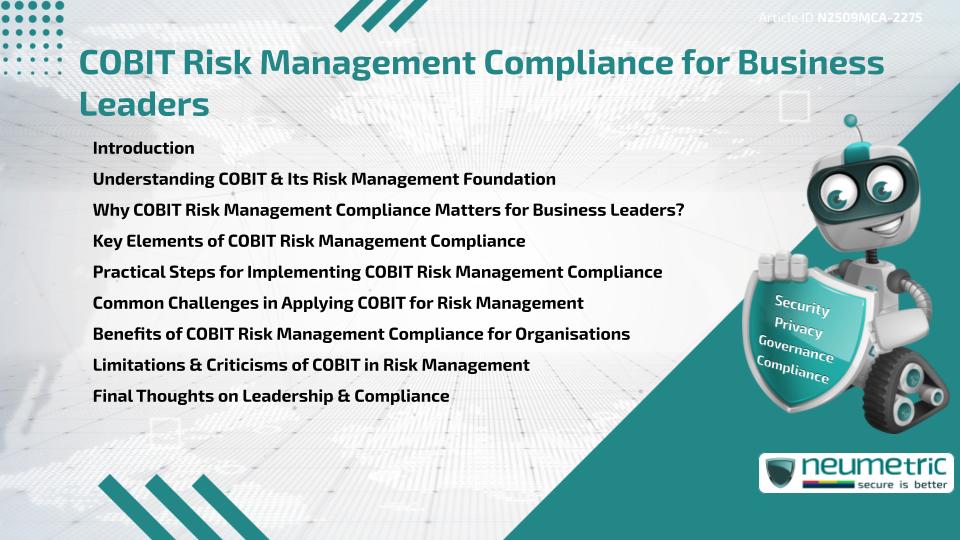 Article ID N2509MCA-2275

COBIT Risk Management Compliance for Business Leaders

Introduction
Understanding COBIT & Its Risk Management Foundation
Why COBIT Risk Management Compliance Matters for Business Leaders?
Key Elements of COBIT Risk Management Compliance
Practical Steps for Implementing COBIT Risk Management Compliance
Common Challenges in Applying COBIT for Risk Management
Benefits of COBIT Risk Management Compliance for Organisations
Limitations & Criticisms of COBIT in Risk Management
Final Thoughts on Leadership & Compliance

Security
Privacy
Governance
Compliance

neumetric
secure is better